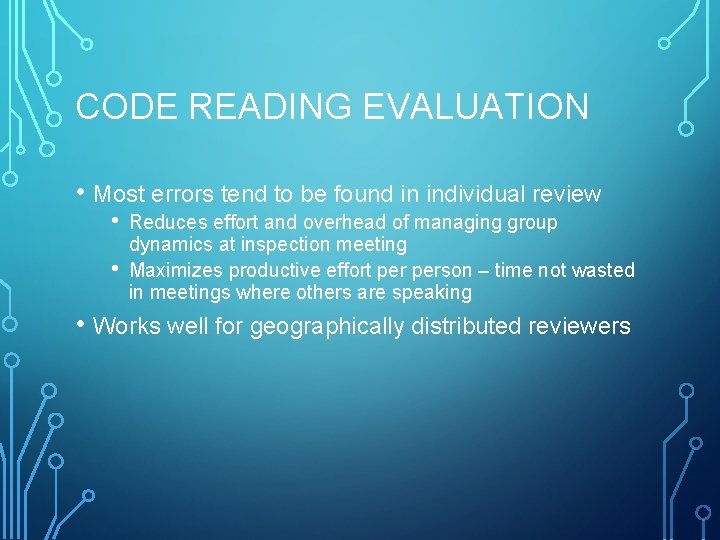 CODE READING EVALUATION

• Most errors tend to be found in individual review
• Reduces effort and overhead of managing group dynamics at inspection meeting
• Maximizes productive effort per person – time not wasted in meetings where others are speaking
• Works well for geographically distributed reviewers